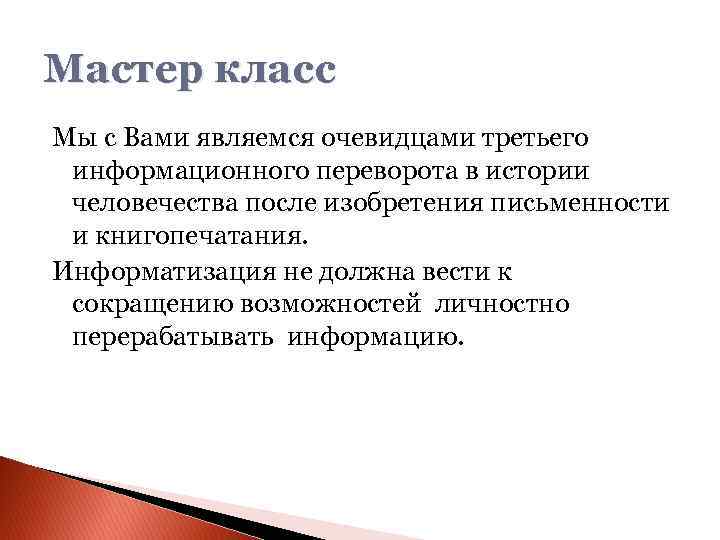 Мастер класс

Мы с Вами являемся очевидцами третьего информационного переворота в истории человечества после изобретения письменности и книгопечатания.

Информатизация не должна вести к сокращению возможностей личностно перерабатывать информацию.